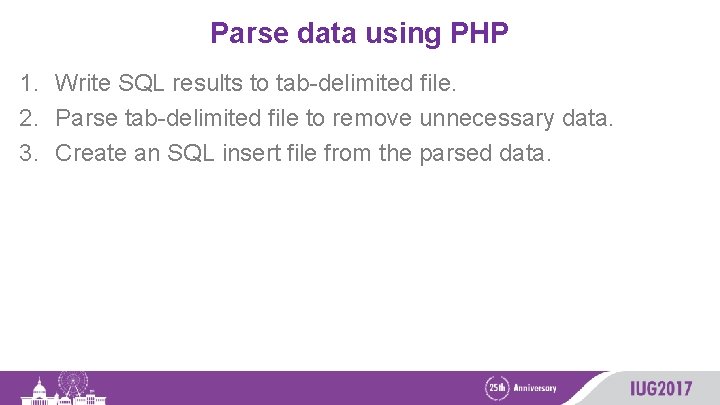 Parse data using PHP

1. Write SQL results to tab-delimited file.
2. Parse tab-delimited file to remove unnecessary data.
3. Create an SQL insert file from the parsed data.

25th Anniversary

IUG2017